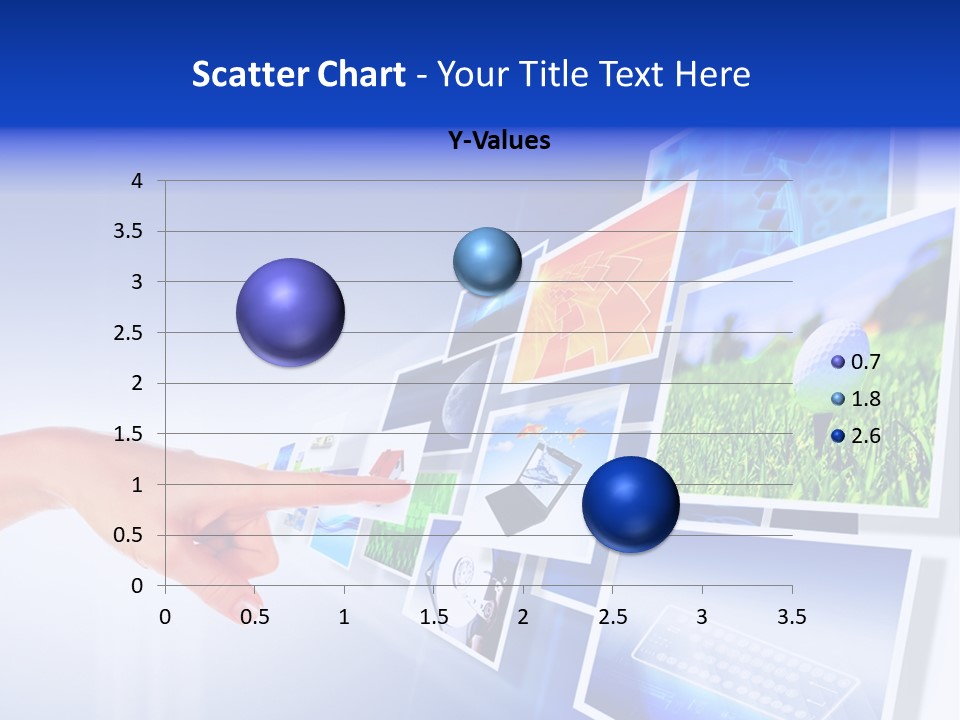 Scatter Chart - Your Title Text Here

Y-Values

4
3.5
3
2.5
2
1.5
1
0.5
0

0 0.5 1 1.5 2 2.5 3 3.5

0.7
1.8
2.6